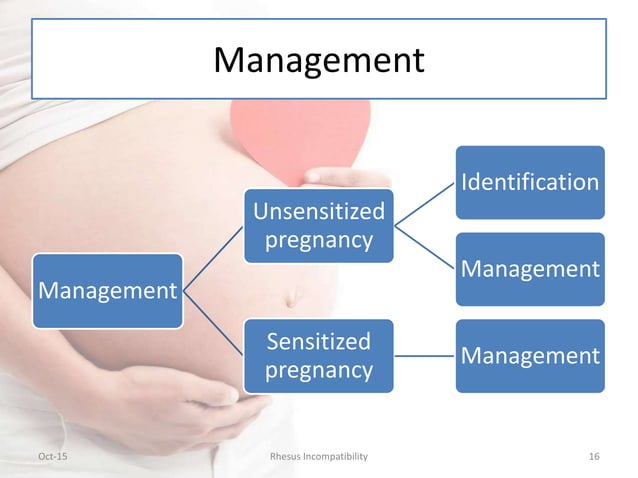 Management

Management

Unsensitized pregnancy

Identification

Management

Sensitized pregnancy

Management

Oct-15

Rhesus Incompatibility

16